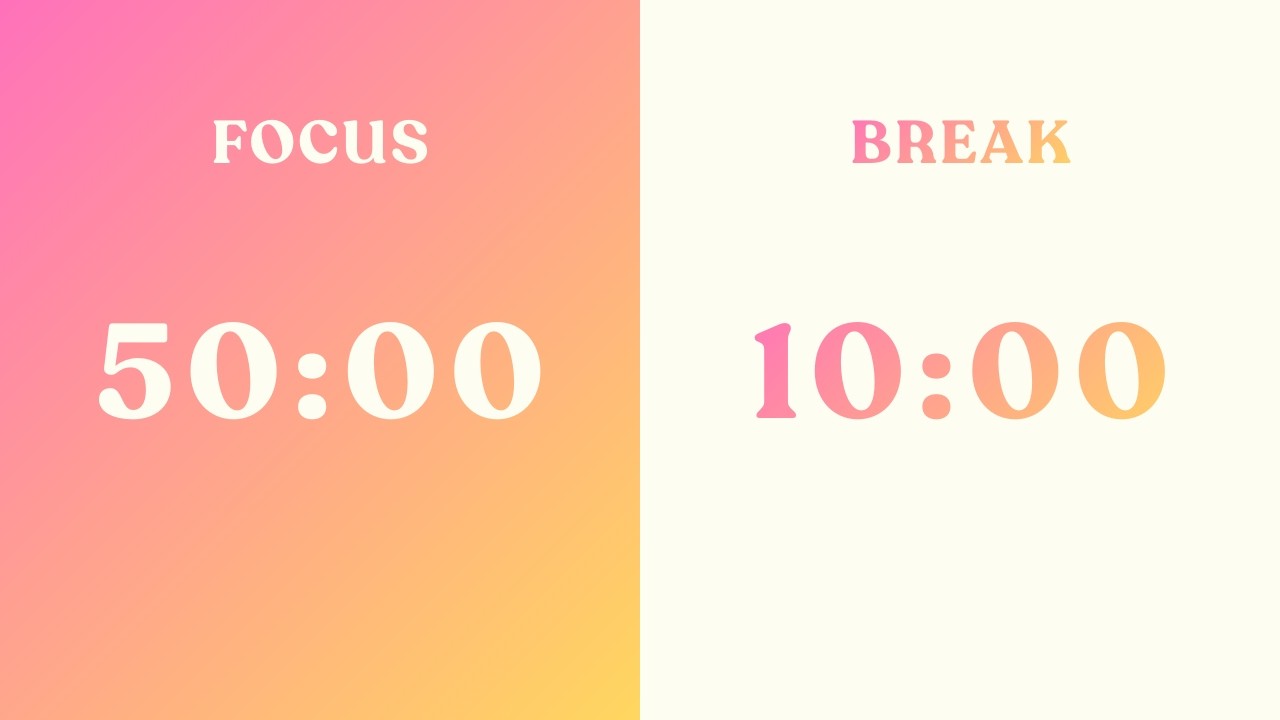 FOCUS

50:00

BREAK

10:00